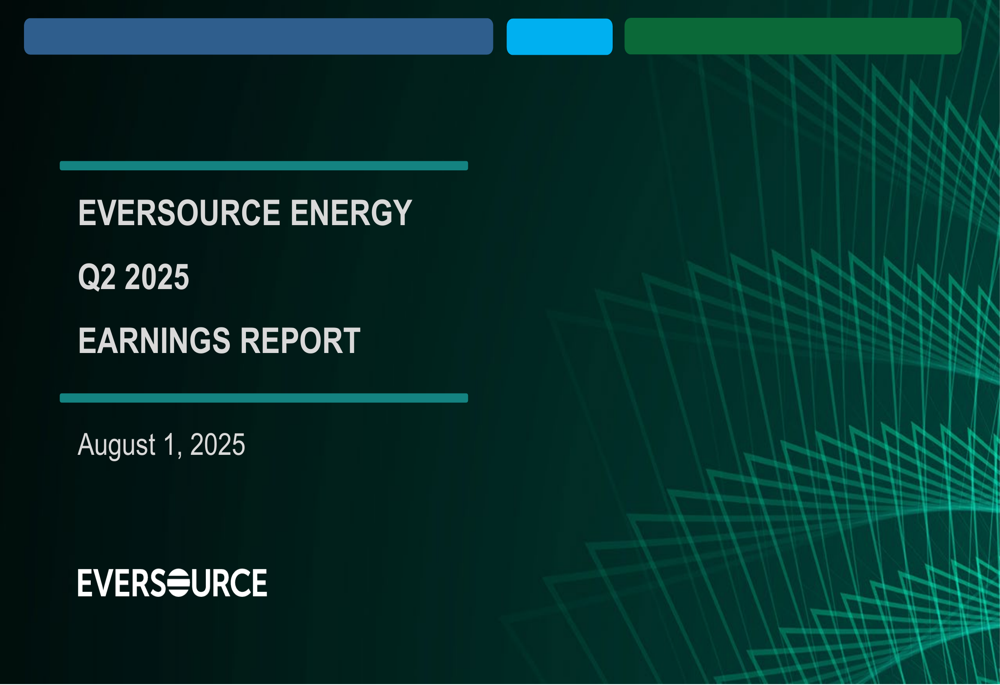 EVERSOURCE ENERGY
Q2 2025
EARNINGS REPORT

August 1, 2025

EVERSOURCE